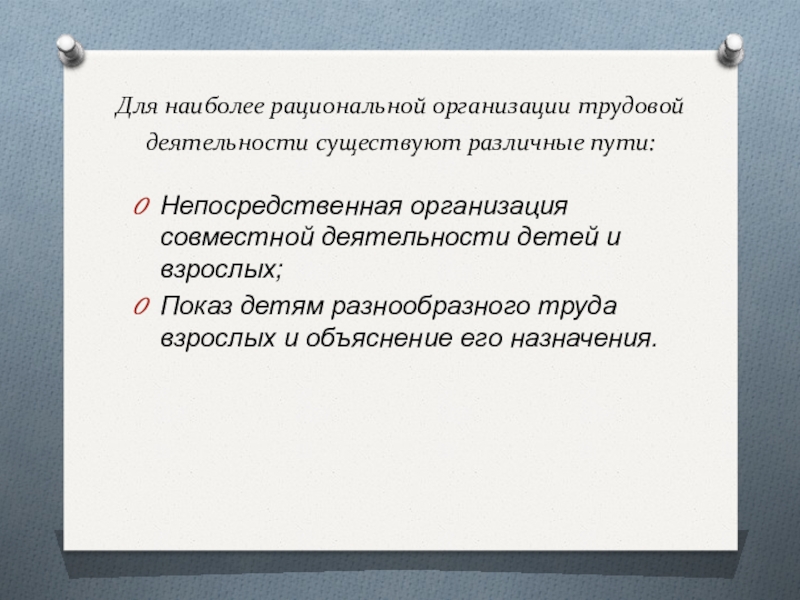 Для наиболее рациональной организации трудовой деятельности существуют различные пути:

Непосредственная организация совместной деятельности детей и взрослых;

Показ детям разнообразного труда взрослых и объяснение его назначения.